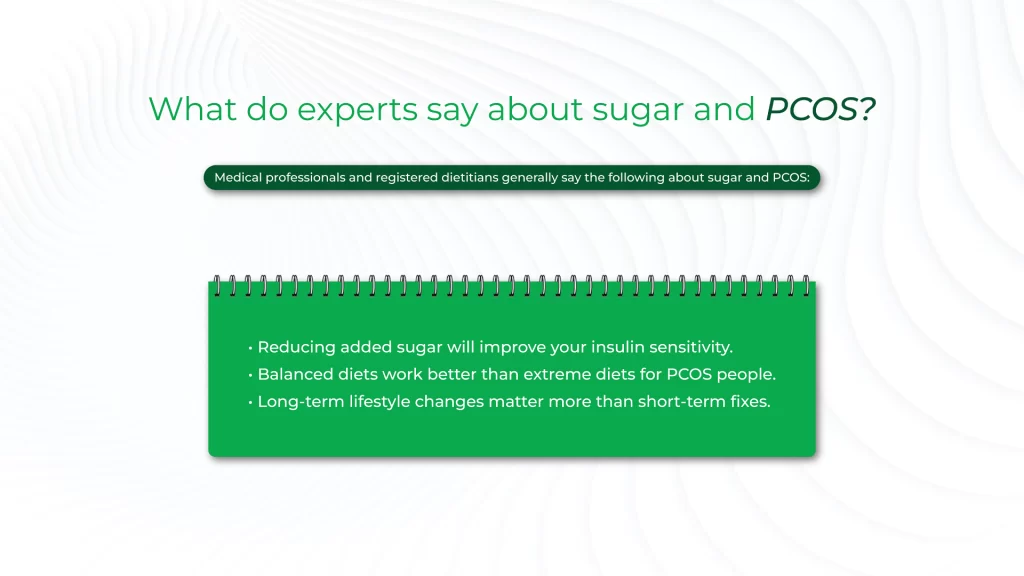 What do experts say about sugar and PCOS?

Medical professionals and registered dietitians generally say the following about sugar and PCOS:

• Reducing added sugar will improve your insulin sensitivity.
• Balanced diets work better than extreme diets for PCOS people.
• Long-term lifestyle changes matter more than short-term fixes.